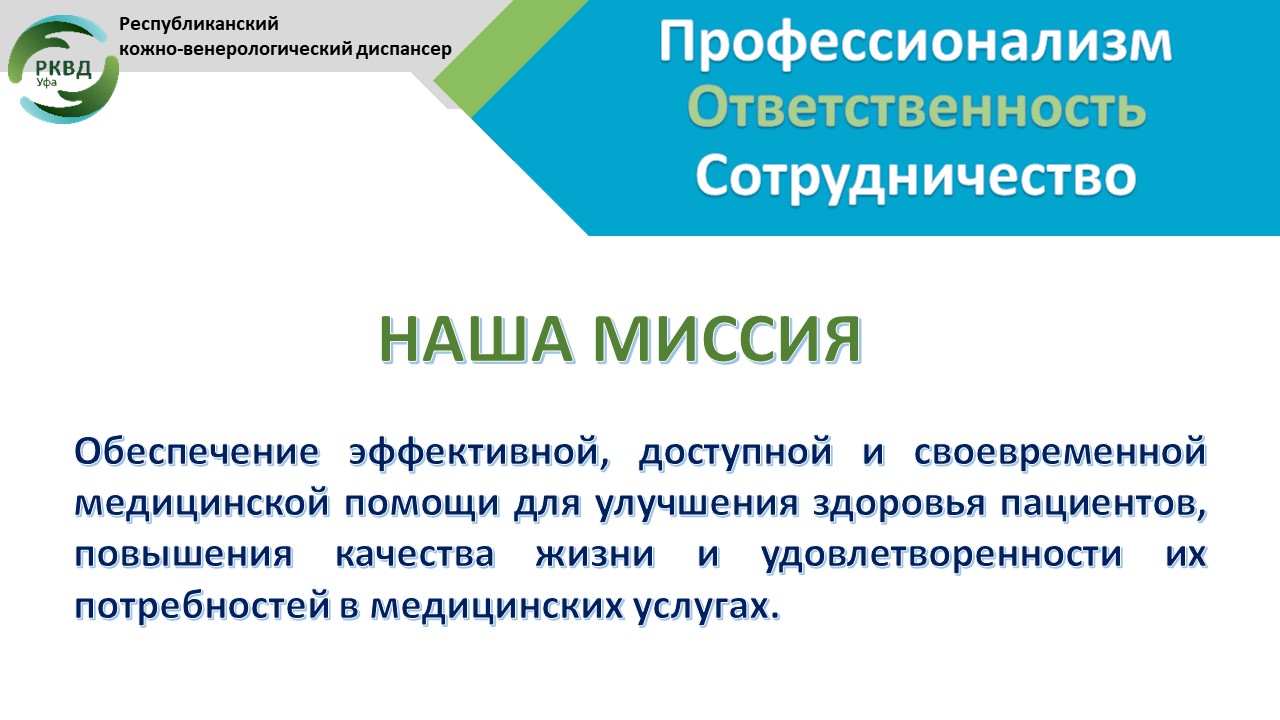 РКВД
Уфа

Республиканский
кожно-венерологический диспансер

Профессионализм
Ответственность
Сотрудничество

НАША МИССИЯ

Обеспечение эффективной, доступной и своевременной медицинской помощи для улучшения здоровья пациентов, повышения качества жизни и удовлетворенности их потребностей в медицинских услугах.